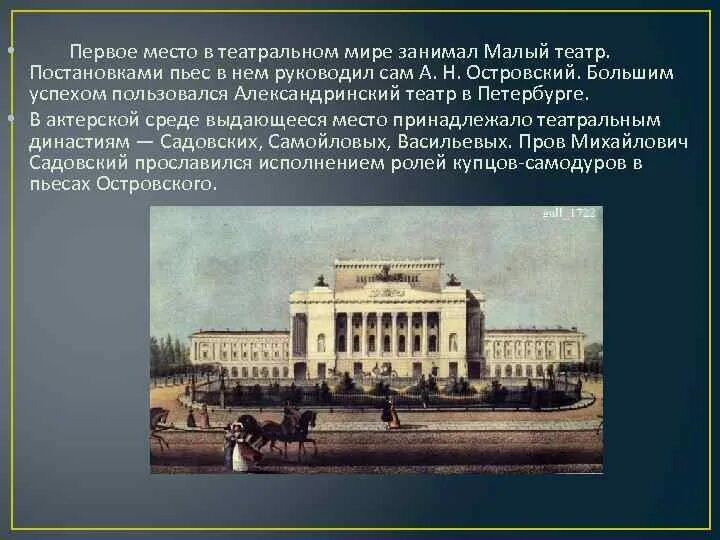 Первое место в театральном мире занимал Малый театр. Постановками пьес в нем руководил сам А. Н. Островский. Большим успехом пользовался Александринский театр в Петербурге.

В актерской среде выдающееся место принадлежало театральным династиям — Садовских, Самойловых, Васильевых. Пров Михайлович Садовский прославился исполнением ролей купцов-самодуров в пьесах Островского.

gall_1722